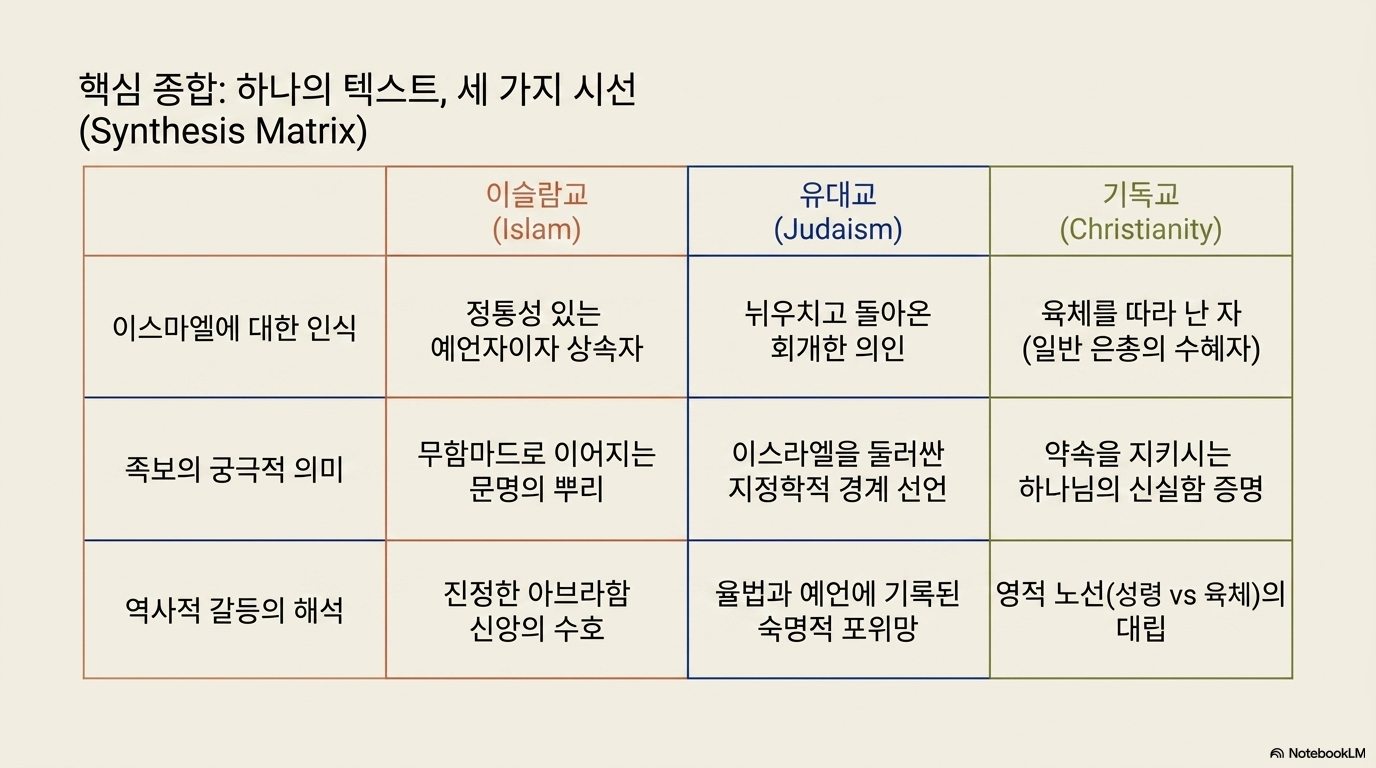 핵심 종합: 하나의 텍스트, 세 가지 시선
(Synthesis Matrix)

| | 이슬람교 (Islam) | 유대교 (Judaism) | 기독교 (Christianity) |
|---|---|---|---|
| 이스마엘에 대한 인식 | 정통성 있는 예언자이자 상속자 | 뉘우치고 돌아온 회개한 의인 | 육체를 따라 난 자 (일반 은총의 수혜자) |
| 족보의 궁극적 의미 | 무함마드로 이어지는 문명의 뿌리 | 이스라엘을 둘러싼 지정학적 경계 선언 | 약속을 지키시는 하나님의 신실함 증명 |
| 역사적 갈등의 해석 | 진정한 아브라함 신앙의 수호 | 율법과 예언에 기록된 숙명적 포위망 | 영적 노선(성령 vs 육체)의 대립 |

NotebookLM